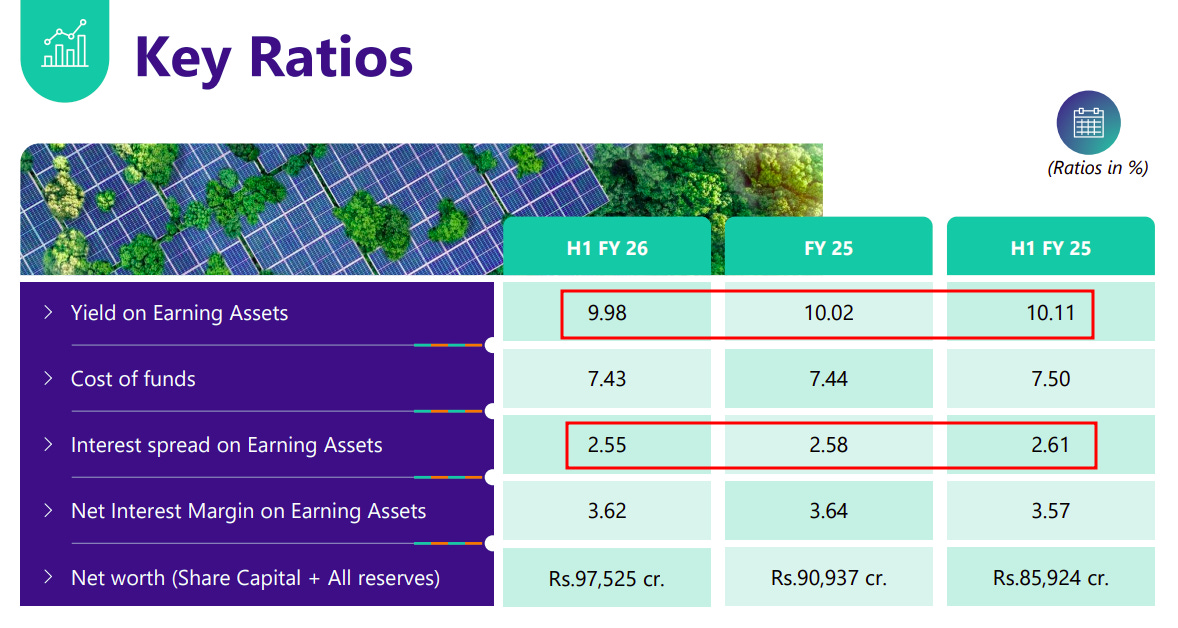 Key Ratios

(Ratios in %)

| | H1 FY 26 | FY 25 | H1 FY 25 |
|---|---|---|---|
| > Yield on Earning Assets | 9.98 | 10.02 | 10.11 |
| > Cost of funds | 7.43 | 7.44 | 7.50 |
| > Interest spread on Earning Assets | 2.55 | 2.58 | 2.61 |
| > Net Interest Margin on Earning Assets | 3.62 | 3.64 | 3.57 |
| > Net worth (Share Capital + All reserves) | Rs.97,525 cr. | Rs.90,937 cr. | Rs.85,924 cr. |